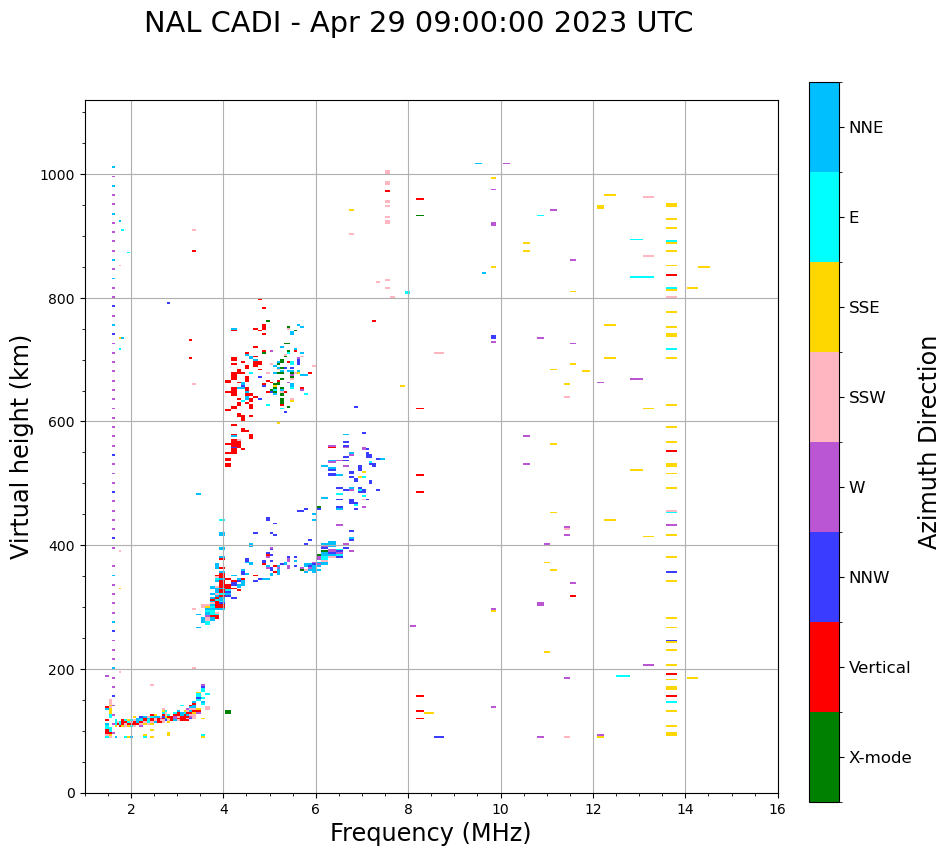 NAL CADI - Apr 29 09:00:00 2023 UTC

Virtual height (km)

1000
800
600
400
200
0

2
4
6
8
10
12
14
16

Frequency (MHz)

NNE
E
SSE
SSW
W
NNW
Vertical
X-mode

Azimuth Direction